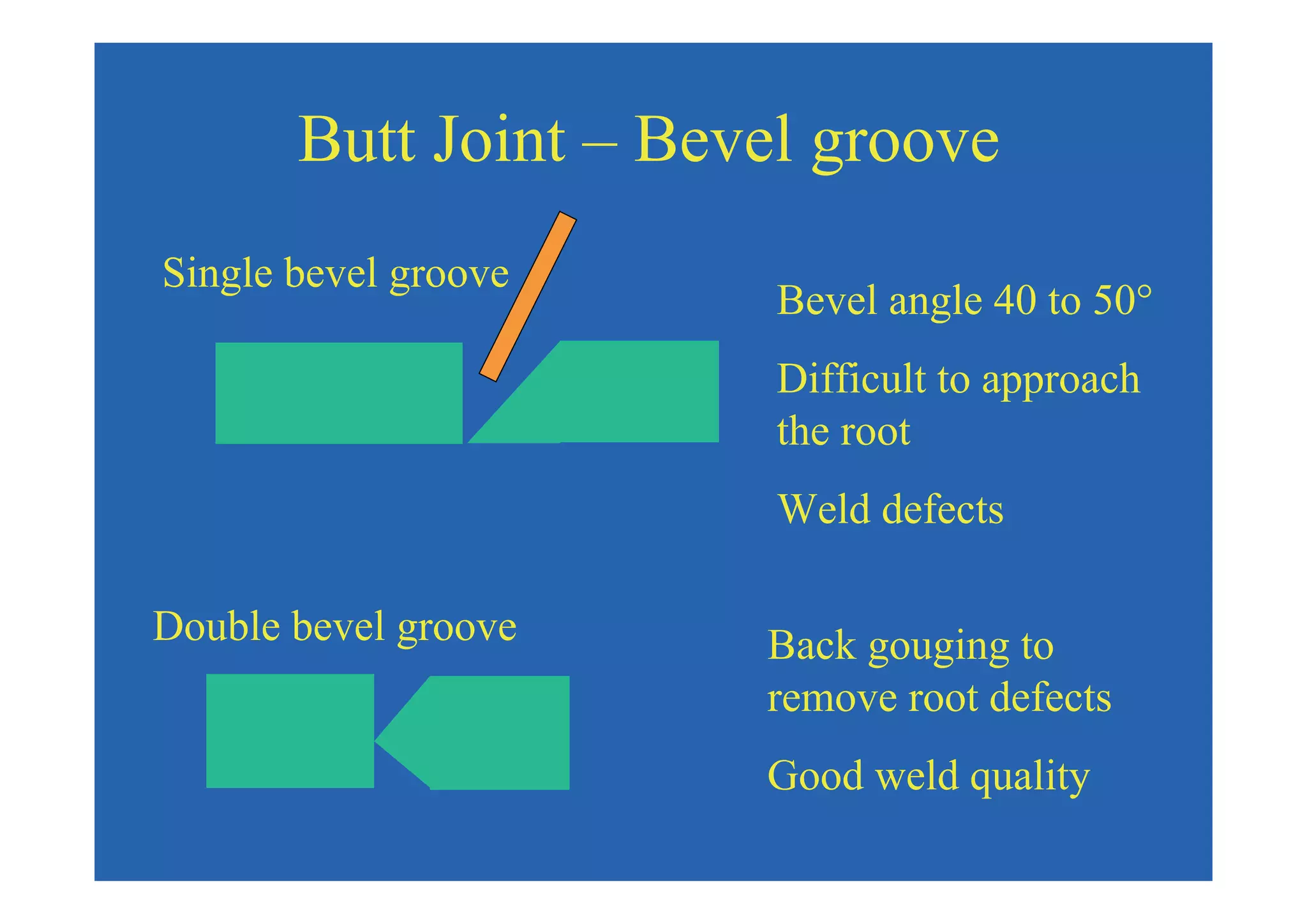 Butt Joint – Bevel groove

Single bevel groove

Bevel angle 40 to 50°

Difficult to approach the root

Weld defects

Double bevel groove

Back gouging to remove root defects

Good weld quality